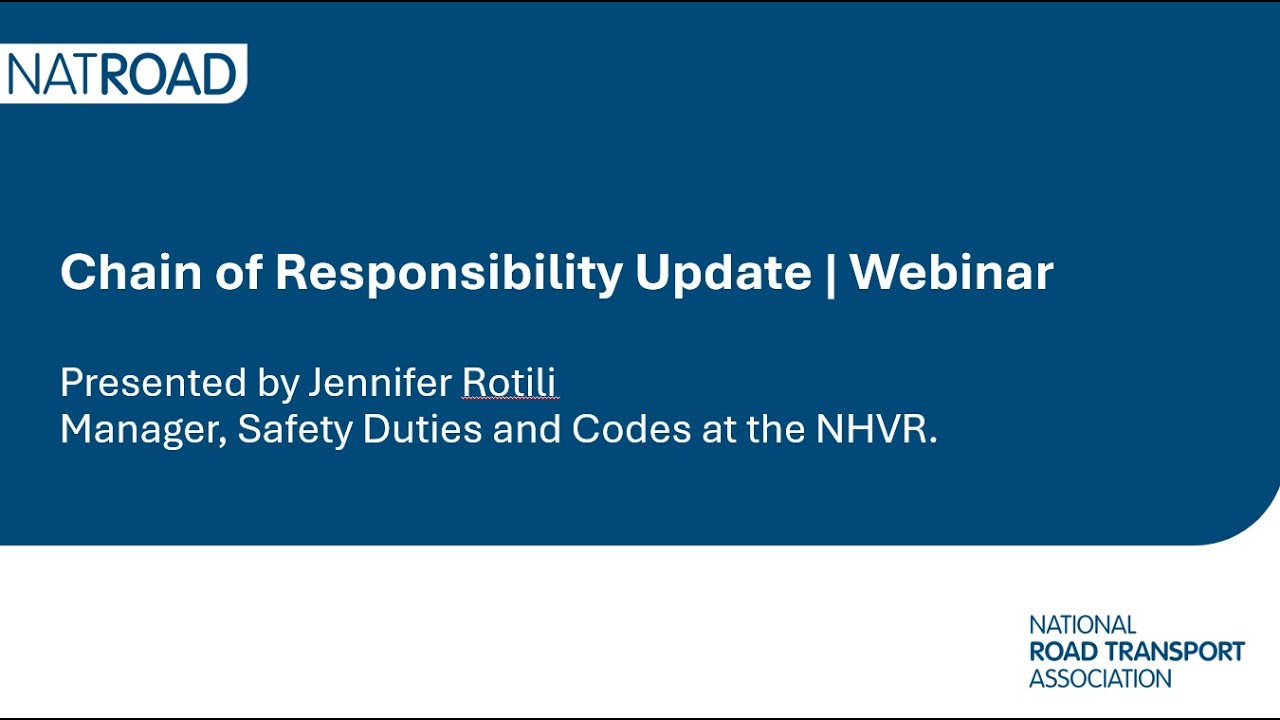 NATROAD

Chain of Responsibility Update | Webinar

Presented by Jennifer Rotili
Manager, Safety Duties and Codes at the NHVR.

NATIONAL
ROAD TRANSPORT
ASSOCIATION